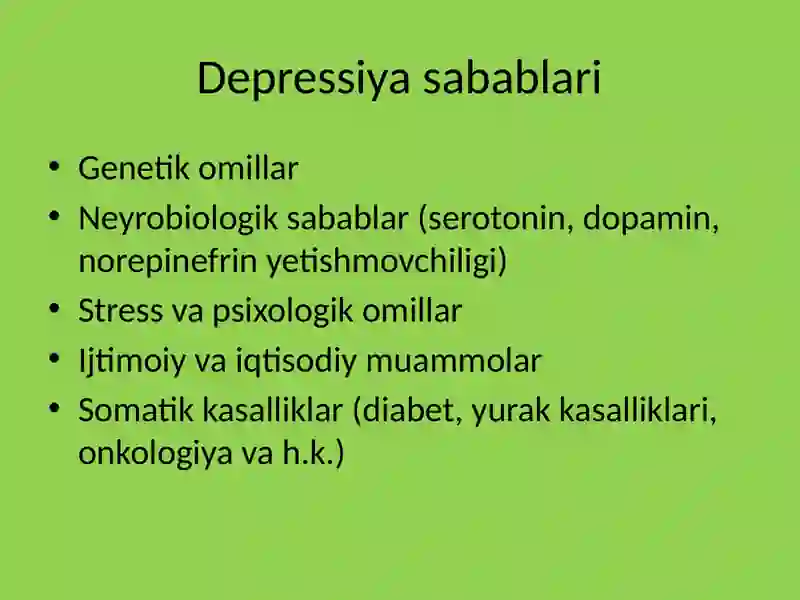 Depressiya sabablari

• Genetik omillar
• Neyrobiologik sabablar (serotonin, dopamin, norepinefrin yetishmovchiligi)
• Stress va psixologik omillar
• Ijtimoiy va iqtisodiy muammolar
• Somatik kasalliklar (diabet, yurak kasalliklari, onkologiya va h.k.)